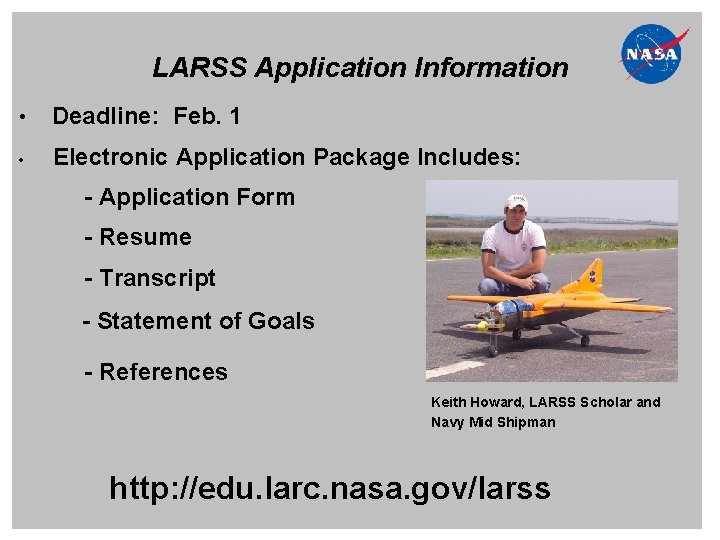 NASA

LARSS Application Information

• Deadline: Feb. 1

• Electronic Application Package Includes:

- Application Form

- Resume

- Transcript

- Statement of Goals

- References

Keith Howard, LARSS Scholar and Navy Mid Shipman

http://edu.larc.nasa.gov/larss